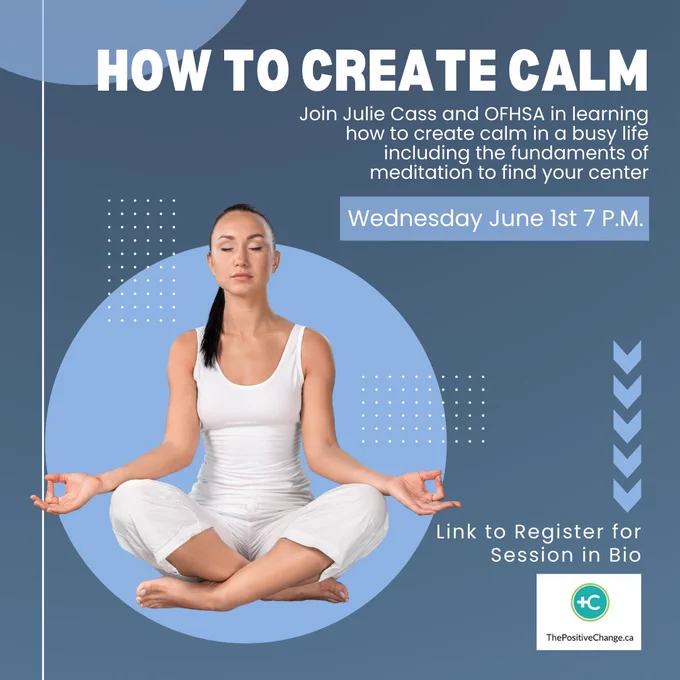 HOW TO CREATE CALM

Join Julie Cass and OFHSA in learning how to create calm in a busy life including the fundaments of meditation to find your center

Wednesday June 1st 7 P.M.

Link to Register for Session in Bio

+C

ThePositiveChange.ca